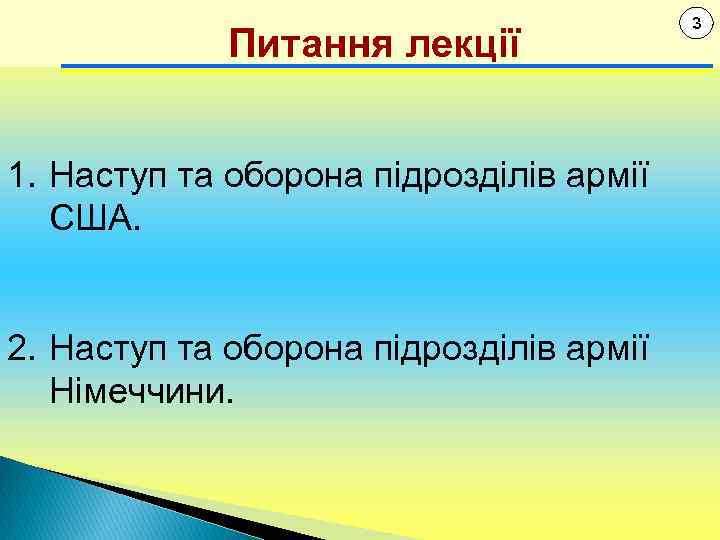 3

Питання лекції

1. Наступ та оборона підрозділів армії США.

2. Наступ та оборона підрозділів армії Німеччини.